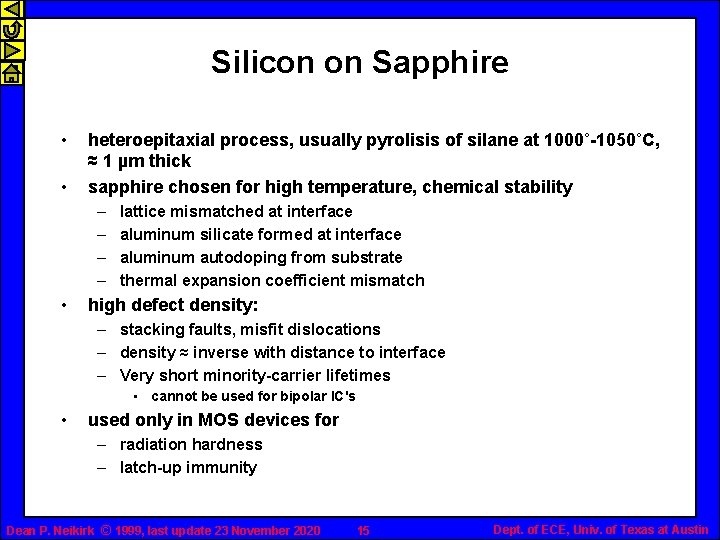 Silicon on Sapphire

• heteroepitaxial process, usually pyrolisis of silane at 1000°-1050°C, ≈ 1 µm thick

• sapphire chosen for high temperature, chemical stability
– lattice mismatched at interface
– aluminum silicate formed at interface
– aluminum autodoping from substrate
– thermal expansion coefficient mismatch

• high defect density:
– stacking faults, misfit dislocations
– density ≈ inverse with distance to interface
– Very short minority-carrier lifetimes
▪ cannot be used for bipolar IC's

• used only in MOS devices for
– radiation hardness
– latch-up immunity

Dean P. Neikirk © 1999, last update 23 November 2020 15 Dept. of ECE, Univ. of Texas at Austin